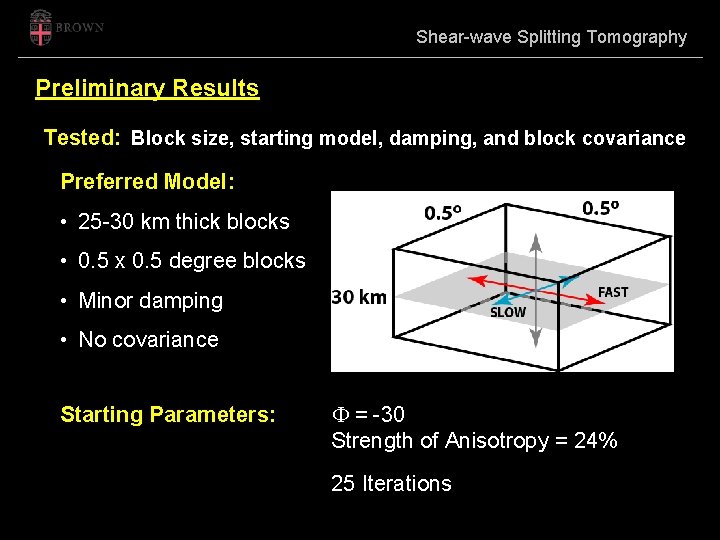 BROWN

Shear-wave Splitting Tomography

Preliminary Results

Tested: Block size, starting model, damping, and block covariance

Preferred Model:

• 25-30 km thick blocks

• 0.5 x 0.5 degree blocks

• Minor damping

• No covariance

0.5°
0.5°
30 km
FAST
SLOW

Starting Parameters:

$\Phi$ = -30
Strength of Anisotropy = 24%

25 Iterations